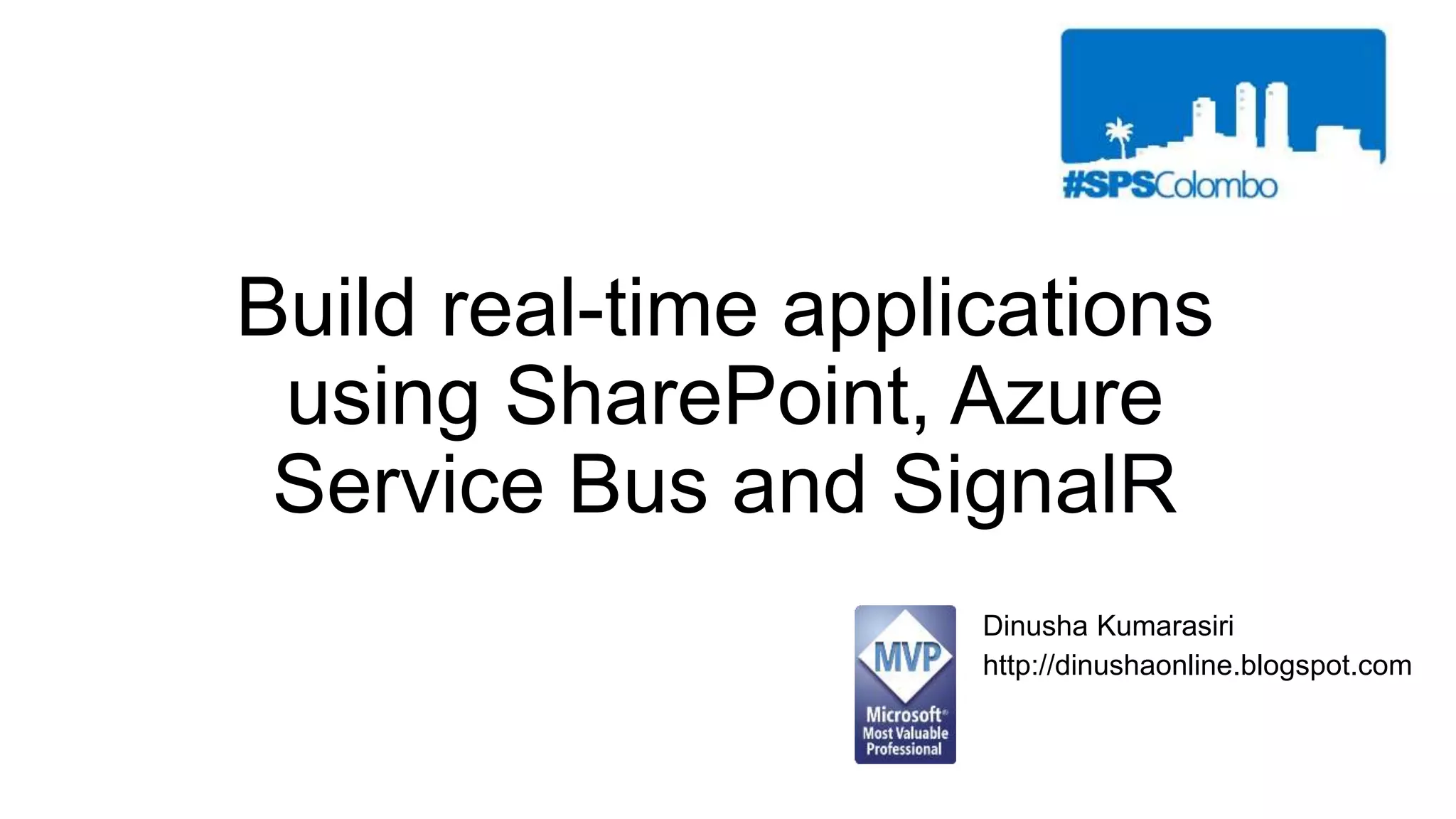 #SPSColombo

Build real-time applications using SharePoint, Azure Service Bus and SignalR

MVP
Microsoft®
Most Valuable
Professional

Dinusha Kumarasiri
http://dinushaonline.blogspot.com